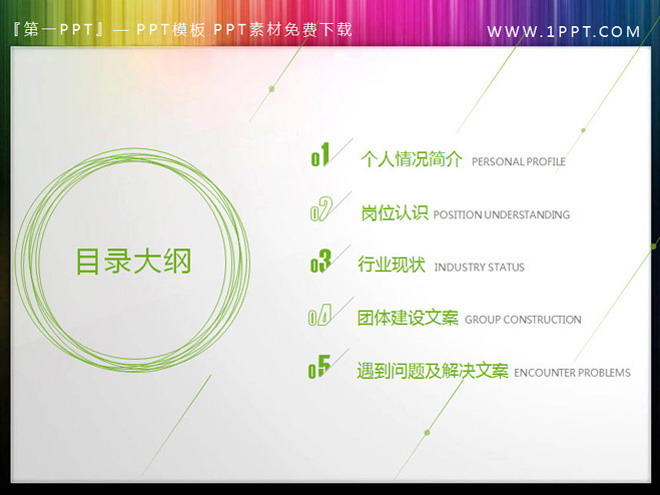 『第一PPT』— PPT模板 PPT素材免费下载

WWW.1PPT.COM

目录大纲

01 个人情况简介 PERSONAL PROFILE

02 岗位认识 POSITION UNDERSTANDING

03 行业现状 INDUSTRY STATUS

04 团体建设文案 GROUP CONSTRUCTION

05 遇到问题及解决文案 ENCOUNTER PROBLEMS